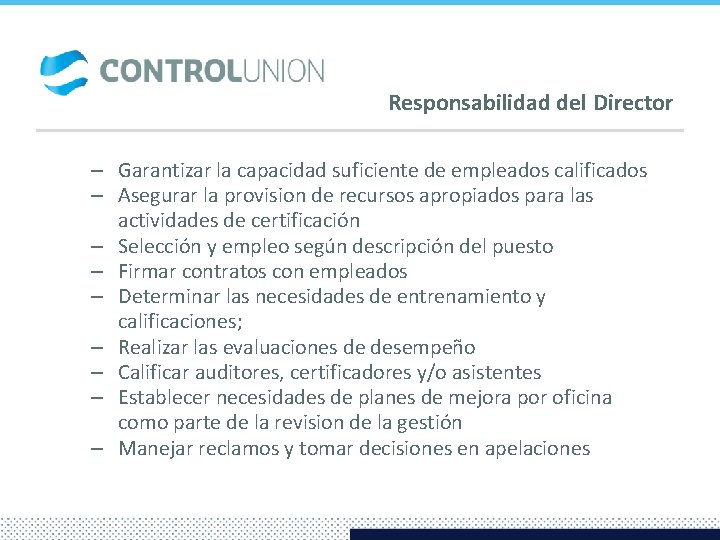 CONTROLUNION

Responsabilidad del Director

– Garantizar la capacidad suficiente de empleados calificados
– Asegurar la provision de recursos apropiados para las actividades de certificación
– Selección y empleo según descripción del puesto
– Firmar contratos con empleados
– Determinar las necesidades de entrenamiento y calificaciones;
– Realizar las evaluaciones de desempeño
– Calificar auditores, certificadores y/o asistentes
– Establecer necesidades de planes de mejora por oficina como parte de la revision de la gestión
– Manejar reclamos y tomar decisiones en apelaciones